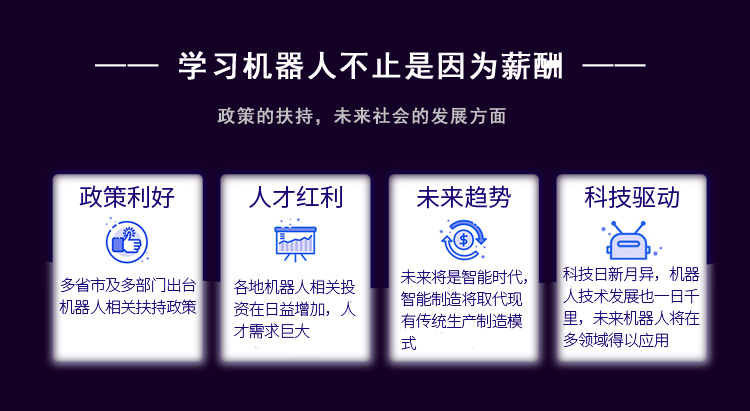 —— 学习机器人不止是因为薪酬 ——

政策的扶持，未来社会的发展方面

政策利好

多省市及多部门出台机器人相关扶持政策

人才红利

各地机器人相关投资在日益增加，人才需求巨大

未来趋势

未来将是智能时代，智能制造将取代现有传统生产制造模式

科技驱动

科技日新月异，机器人技术发展也一日千里，未来机器人将在多领域得以应用